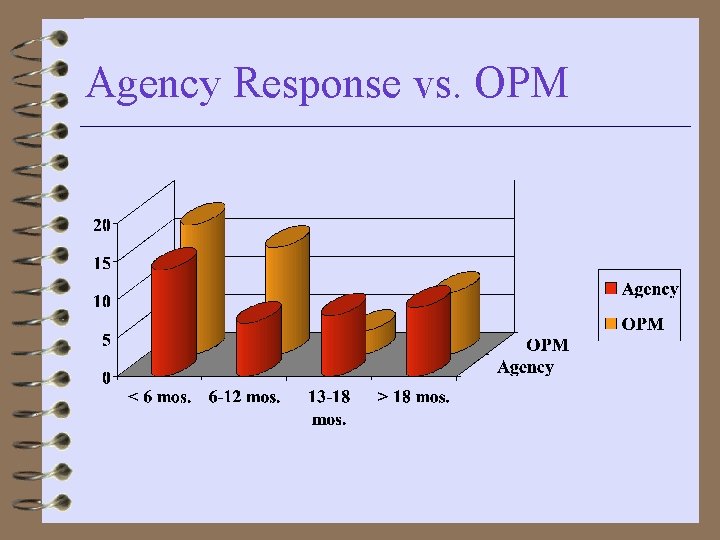 Agency Response vs. OPM

20
15
10
5
0

< 6 mos.
6-12 mos.
13-18 mos.
> 18 mos.

OPM
Agency

Agency
OPM